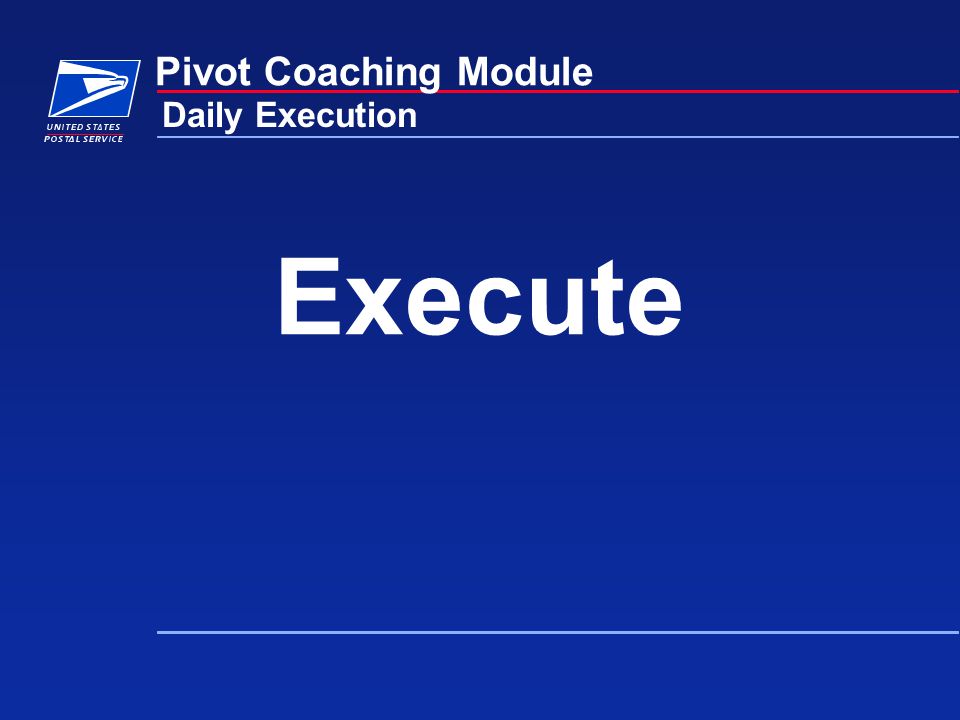 UNITED STATES
POSTAL SERVICE

Pivot Coaching Module
Daily Execution

Execute